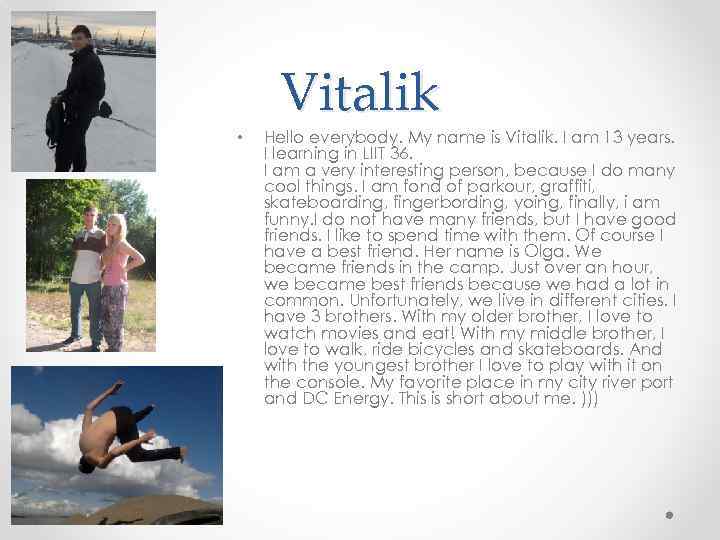 Vitalik

• Hello everybody. My name is Vitalik. I am 13 years. I learning in LIIT 36.
I am a very interesting person, because I do many cool things. I am fond of parkour, graffiti, skateboarding, fingerbording, yoing, finally, i am funny.I do not have many friends, but I have good friends. I like to spend time with them. Of course I have a best friend. Her name is Olga. We became friends in the camp. Just over an hour, we became best friends because we had a lot in common. Unfortunately, we live in different cities. I have 3 brothers. With my older brother, I love to watch movies and eat! With my middle brother, I love to walk, ride bicycles and skateboards. And with the youngest brother I love to play with it on the console. My favorite place in my city river port and DC Energy. This is short about me. )))